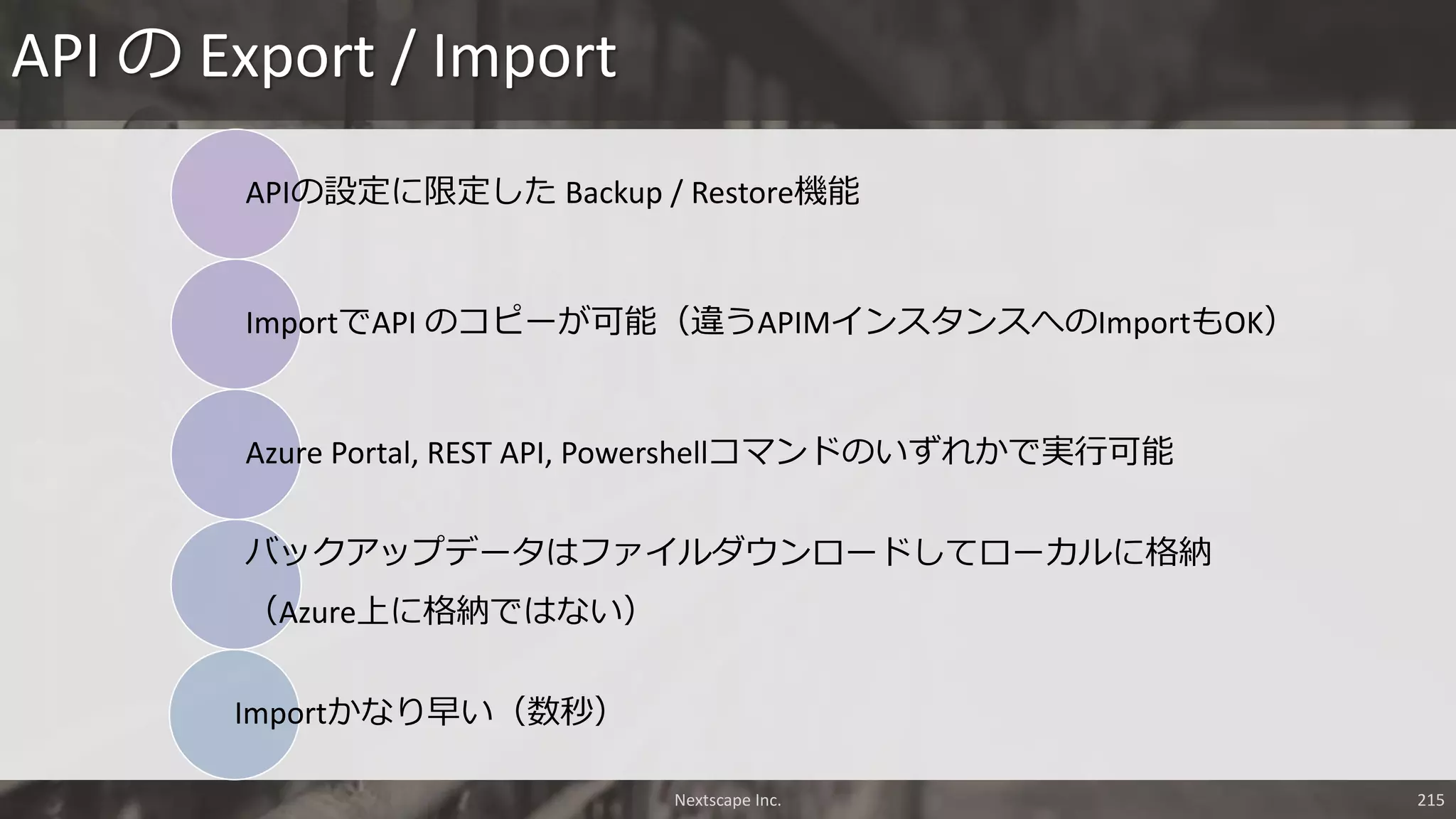 API の Export / Import

APIの設定に限定した Backup / Restore機能

ImportでAPI のコピーが可能（違うAPIMインスタンスへのImportもOK）

Azure Portal, REST API, Powershellコマンドのいずれかで実行可能

バックアップデータはファイルダウンロードしてローカルに格納（Azure上に格納ではない）

Importかなり早い（数秒）

Nextscape Inc.

215